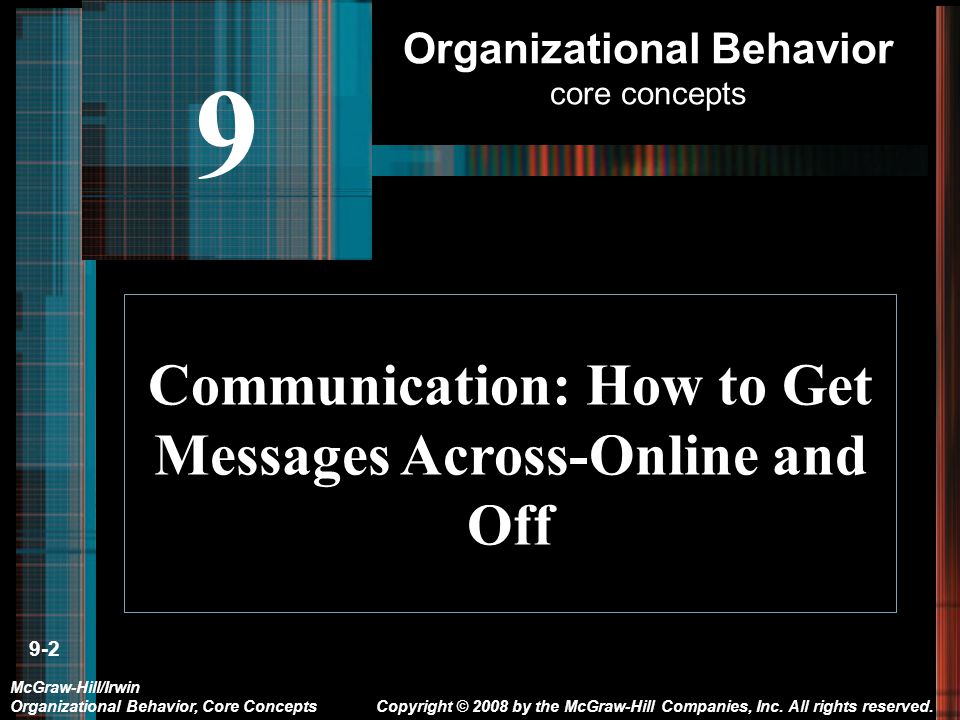 9

Organizational Behavior
core concepts

Communication: How to Get Messages Across-Online and Off

9-2

McGraw-Hill/Irwin
Organizational Behavior, Core Concepts

Copyright © 2008 by the McGraw-Hill Companies, Inc. All rights reserved.